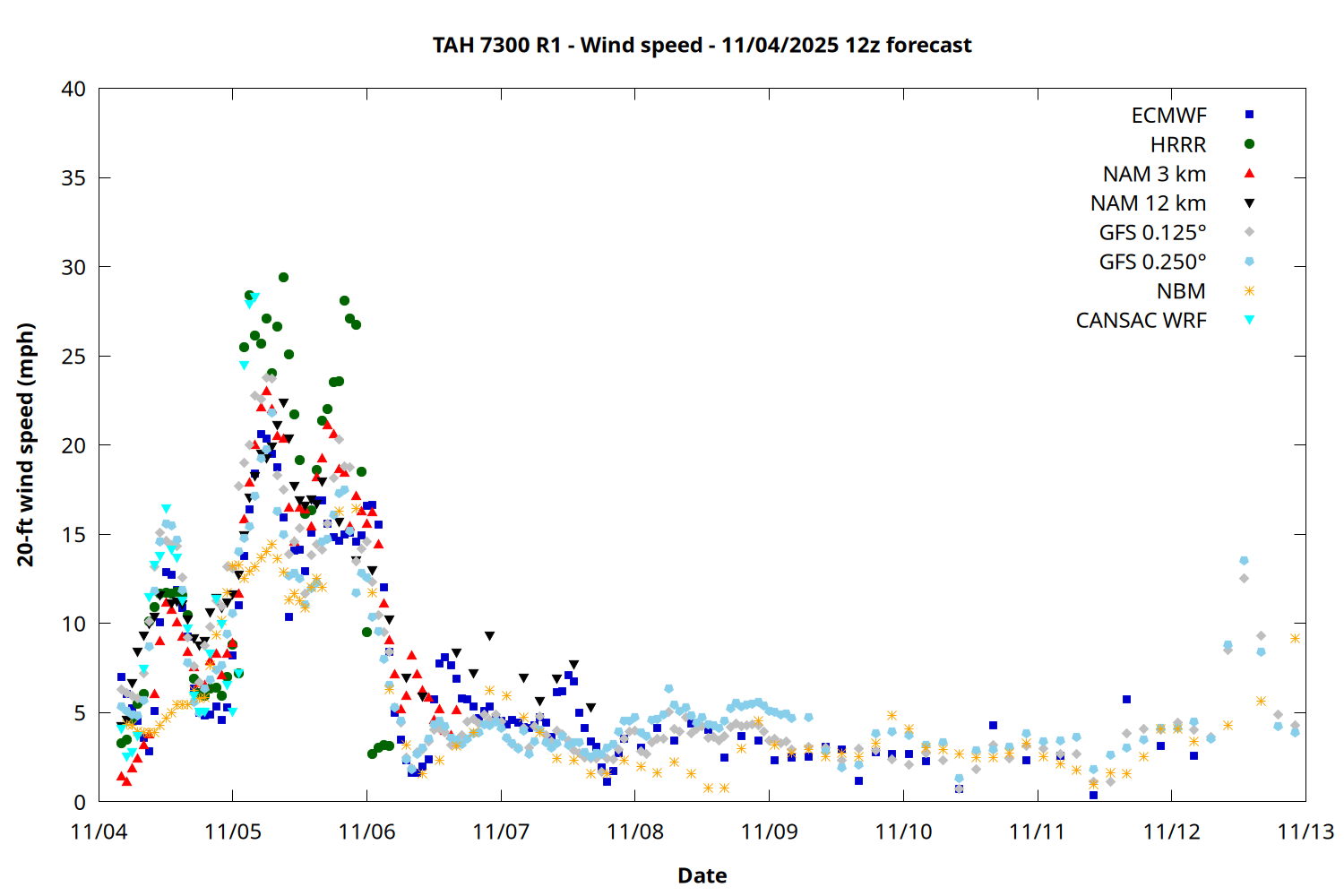 TAH 7300 R1 - Wind speed - 11/04/2025 12z forecast

ECMWF
HRRR
NAM 3 km
NAM 12 km
GFS 0.125°
GFS 0.250°
NBM
CANSAC WRF

20-ft wind speed (mph)

40
35
30
25
20
15
10
5
0

11/04
11/05
11/06
11/07
11/08
11/09
11/10
11/11
11/12
11/13

Date